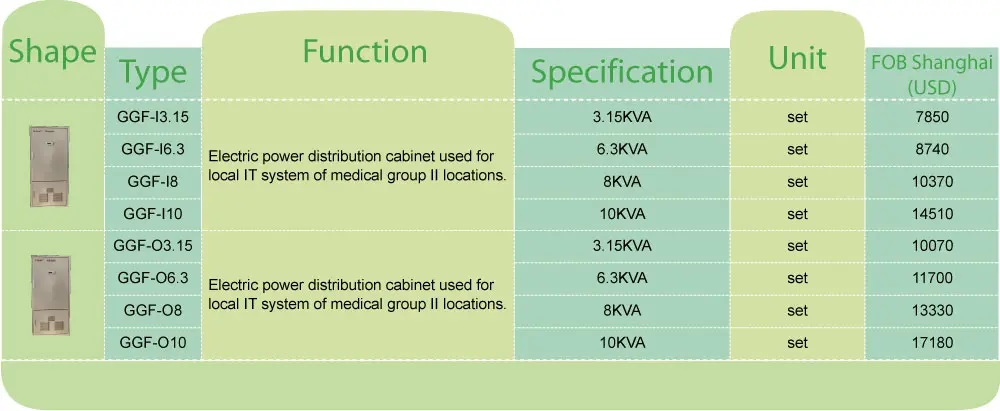 | Shape | Type | Function | Specification | Unit | FOB Shanghai (USD) |
|---|---|---|---|---|---|
| | GGF-I3.15 | Electric power distribution cabinet used for local IT system of medical group II locations. | 3.15KVA | set | 7850 |
| | GGF-I6.3 | | 6.3KVA | set | 8740 |
| | GGF-I8 | | 8KVA | set | 10370 |
| | GGF-I10 | | 10KVA | set | 14510 |
| | GGF-O3.15 | Electric power distribution cabinet used for local IT system of medical group II locations. | 3.15KVA | set | 10070 |
| | GGF-O6.3 | | 6.3KVA | set | 11700 |
| | GGF-O8 | | 8KVA | set | 13330 |
| | GGF-O10 | | 10KVA | set | 17180 |